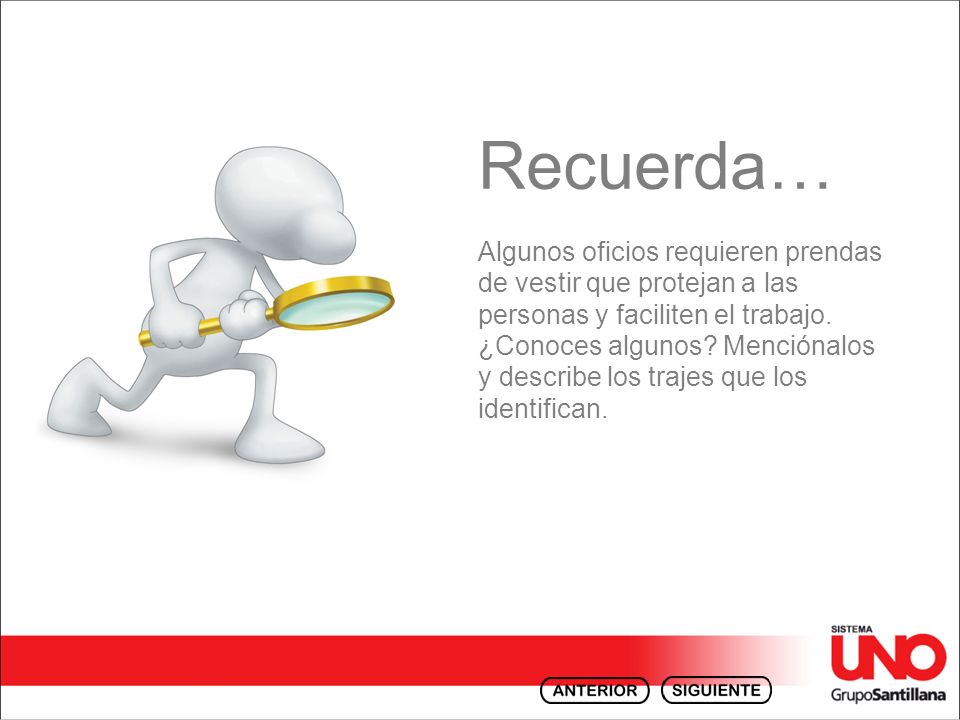 Recuerda…

Algunos oficios requieren prendas de vestir que protejan a las personas y faciliten el trabajo. ¿Conoces algunos? Menciónalos y describe los trajes que los identifican.

ANTERIOR SIGUIENTE

SISTEMA UNO GrupoSantillana